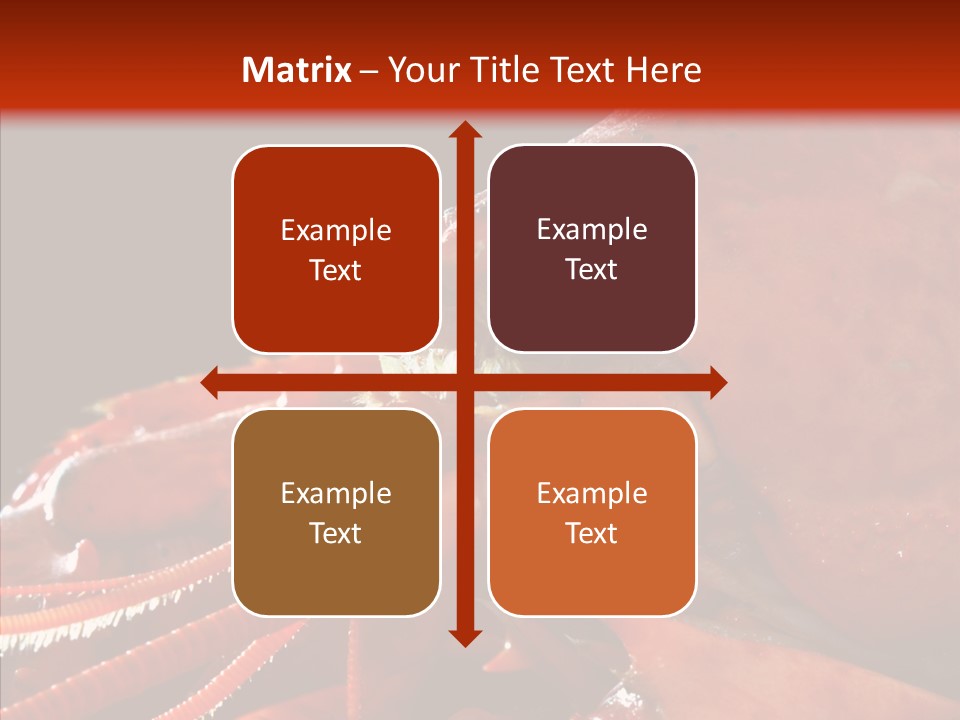 Matrix – Your Title Text Here

Example Text

Example Text

Example Text

Example Text